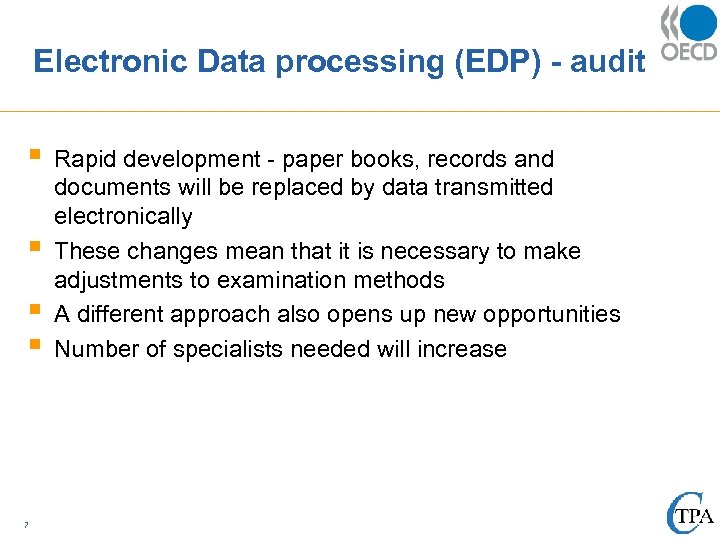 Electronic Data processing (EDP) - audit

OECD

- Rapid development - paper books, records and documents will be replaced by data transmitted electronically
- These changes mean that it is necessary to make adjustments to examination methods
- A different approach also opens up new opportunities
- Number of specialists needed will increase

7

CTPA